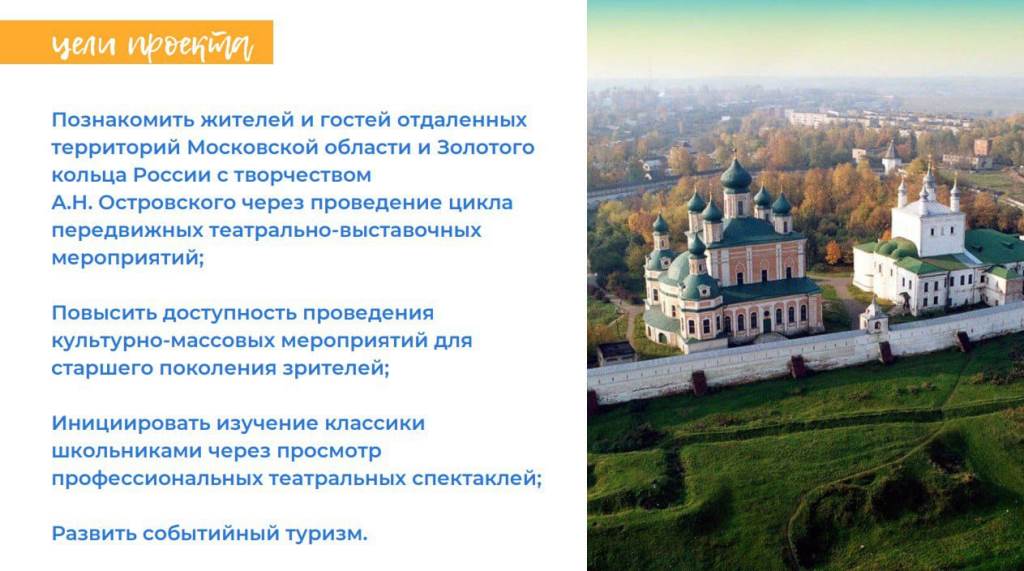 цели проекта

Познакомить жителей и гостей отдаленных территорий Московской области и Золотого кольца России с творчеством А.Н. Островского через проведение цикла передвижных театрально-выставочных мероприятий;

Повысить доступность проведения культурно-массовых мероприятий для старшего поколения зрителей;

Инициировать изучение классики школьниками через просмотр профессиональных театральных спектаклей;

Развить событийный туризм.